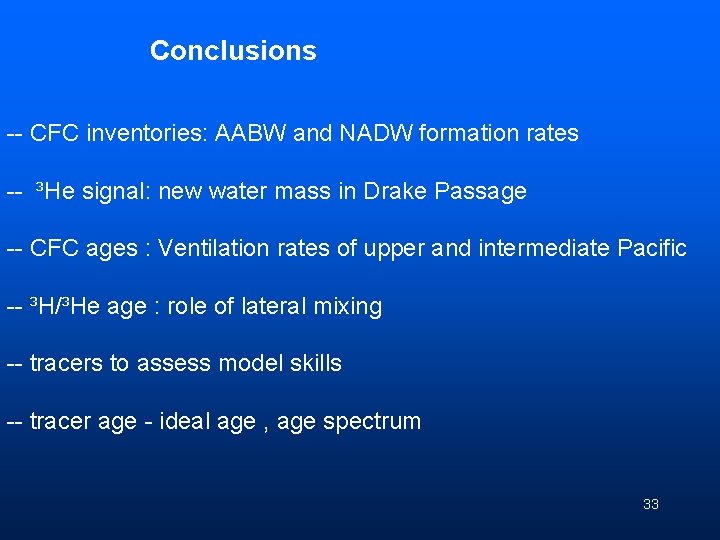 Conclusions

-- CFC inventories: AABW and NADW formation rates

-- $^3$He signal: new water mass in Drake Passage

-- CFC ages : Ventilation rates of upper and intermediate Pacific

-- $^3$H/$^3$He age : role of lateral mixing

-- tracers to assess model skills

-- tracer age - ideal age , age spectrum

33